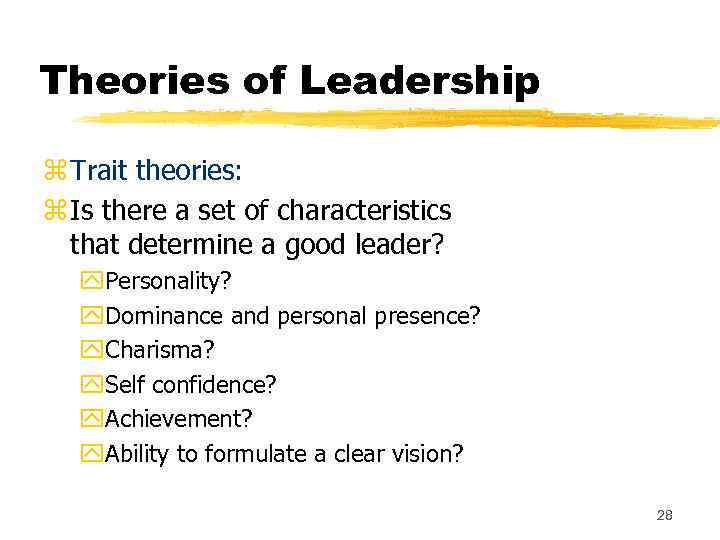 Theories of Leadership

Trait theories:

Is there a set of characteristics that determine a good leader?

Personality?

Dominance and personal presence?

Charisma?

Self confidence?

Achievement?

Ability to formulate a clear vision?

28